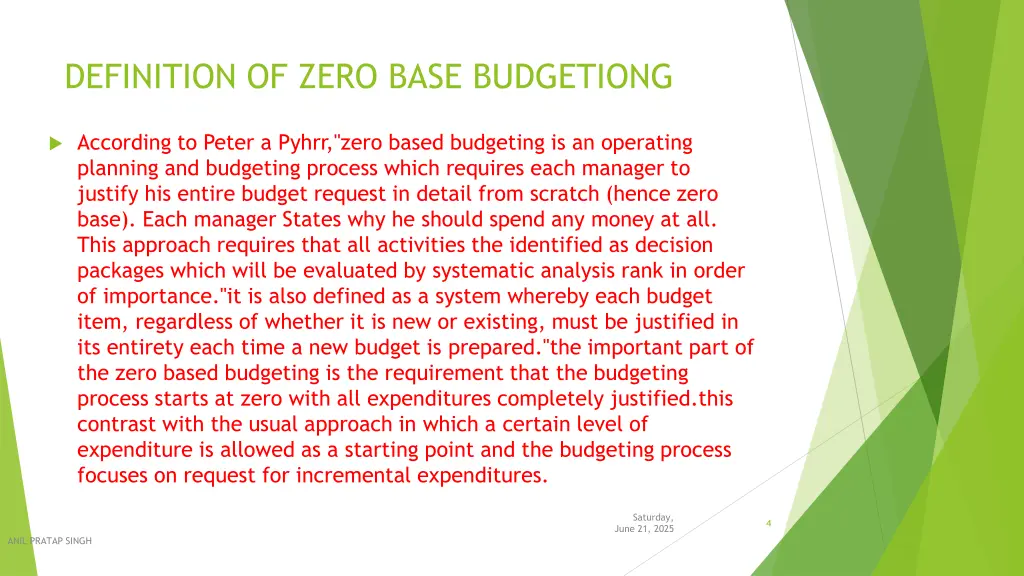 DEFINITION OF ZERO BASE BUDGETIONG

According to Peter a Pyhrr,"zero based budgeting is an operating planning and budgeting process which requires each manager to justify his entire budget request in detail from scratch (hence zero base). Each manager States why he should spend any money at all. This approach requires that all activities the identified as decision packages which will be evaluated by systematic analysis rank in order of importance."it is also defined as a system whereby each budget item, regardless of whether it is new or existing, must be justified in its entirety each time a new budget is prepared."the important part of the zero based budgeting is the requirement that the budgeting process starts at zero with all expenditures completely justified.this contrast with the usual approach in which a certain level of expenditure is allowed as a starting point and the budgeting process focuses on request for incremental expenditures.

Saturday, June 21, 2025

4

ANIL PRATAP SINGH